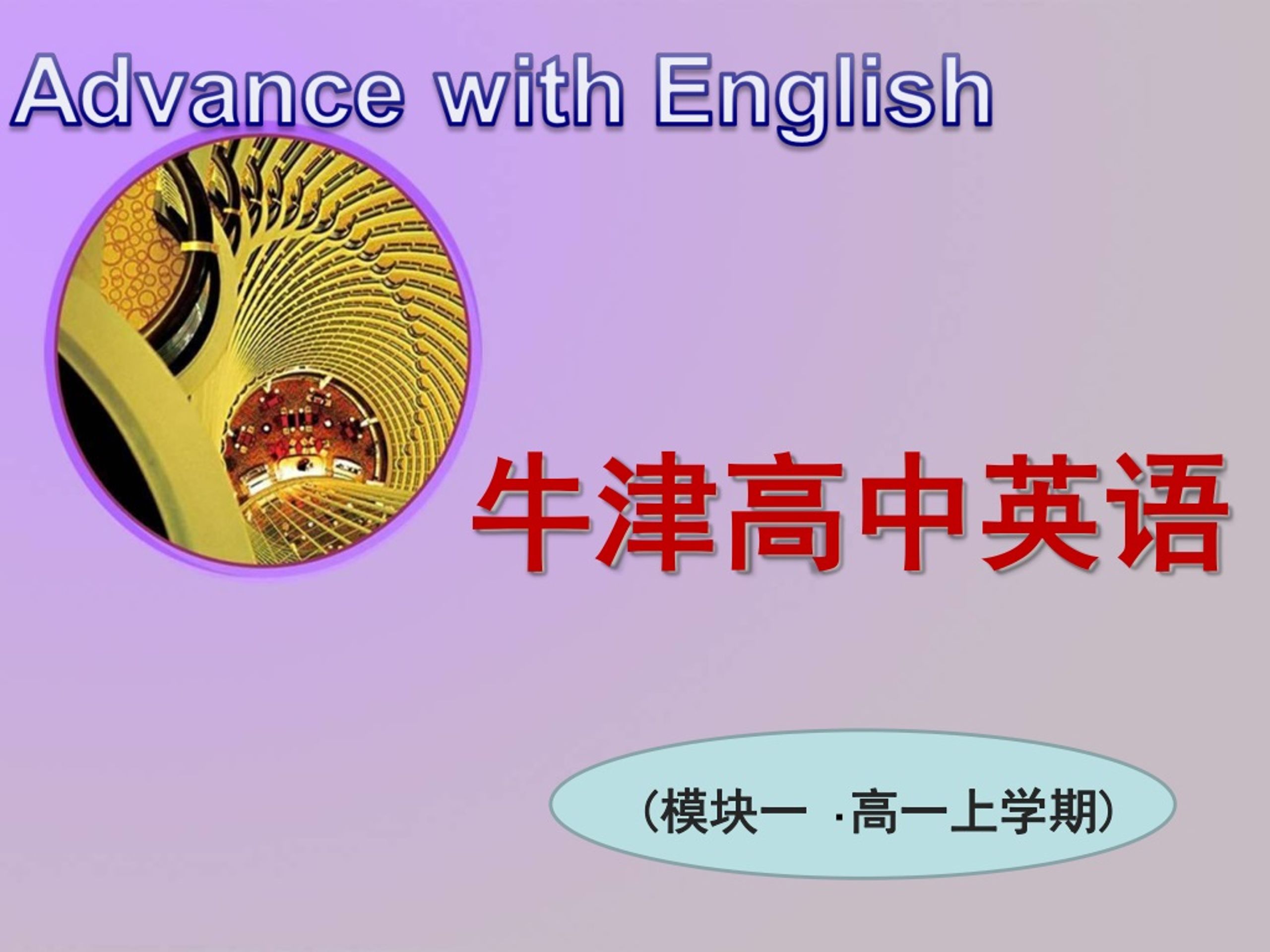 Advance with English

牛津高中英语

（模块一 ·高一上学期）